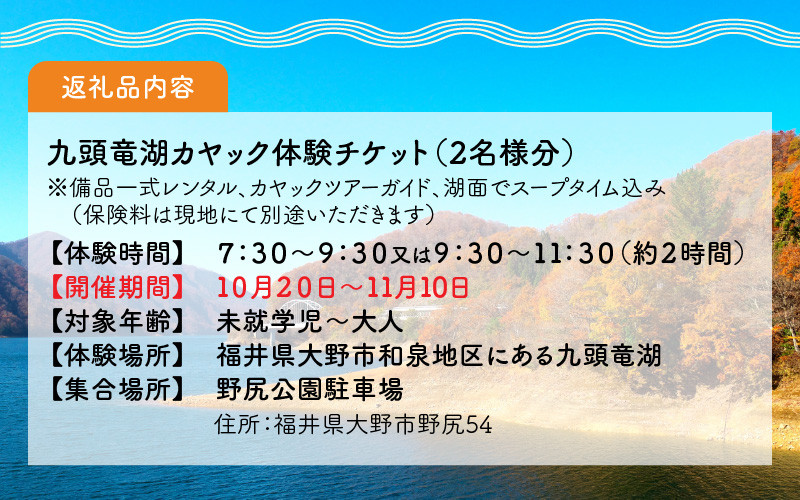 返礼品内容

九頭竜湖カヤック体験チケット（2名様分）
※備品一式レンタル、カヤックツアーガイド、湖面でスープタイム込み
（保険料は現地にて別途いただきます）

【体験時間】 7：30～9：30又は9：30～11：30（約2時間）
【開催期間】 10月20日～11月10日
【対象年齢】 未就学児～大人
【体験場所】 福井県大野市和泉地区にある九頭竜湖
【集合場所】 野尻公園駐車場
住所：福井県大野市野尻54